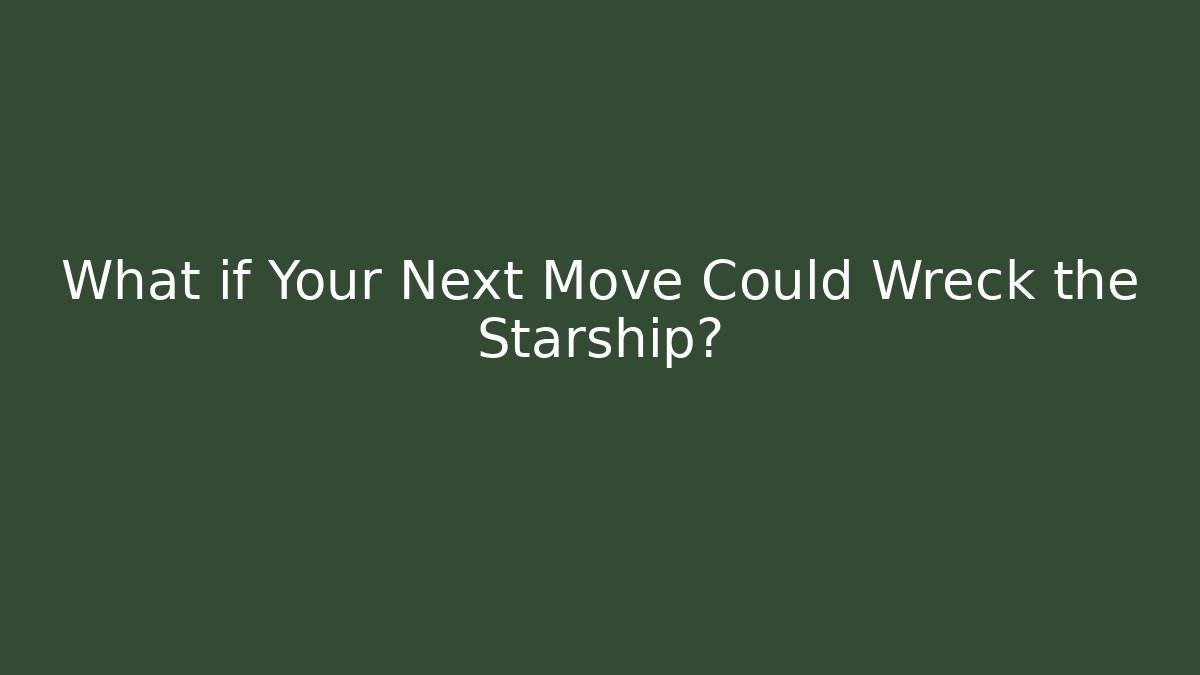 What if Your Next Move Could Wreck the Starship?